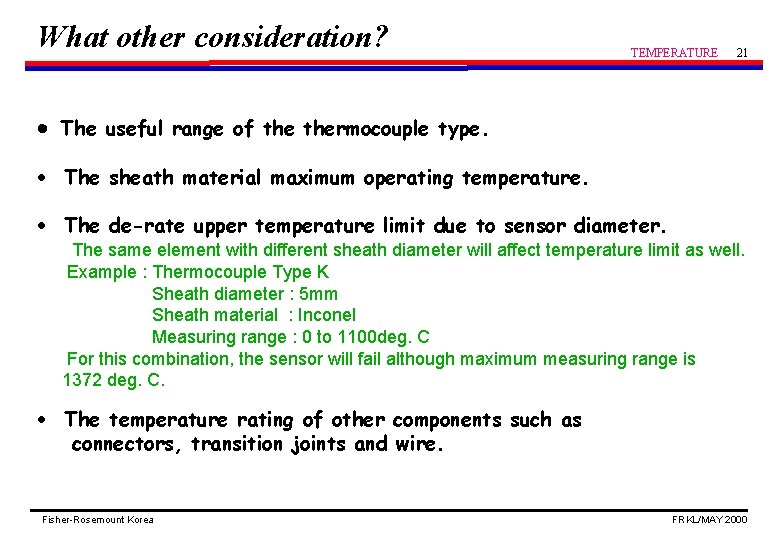 What other consideration?

TEMPERATURE 21

• The useful range of the thermocouple type.

• The sheath material maximum operating temperature.

• The de-rate upper temperature limit due to sensor diameter.
The same element with different sheath diameter will affect temperature limit as well.
Example : Thermocouple Type K
Sheath diameter : 5mm
Sheath material : Inconel
Measuring range : 0 to 1100deg. C
For this combination, the sensor will fail although maximum measuring range is 1372 deg. C.

• The temperature rating of other components such as connectors, transition joints and wire.

Fisher-Rosemount Korea

FRKL/MAY 2000